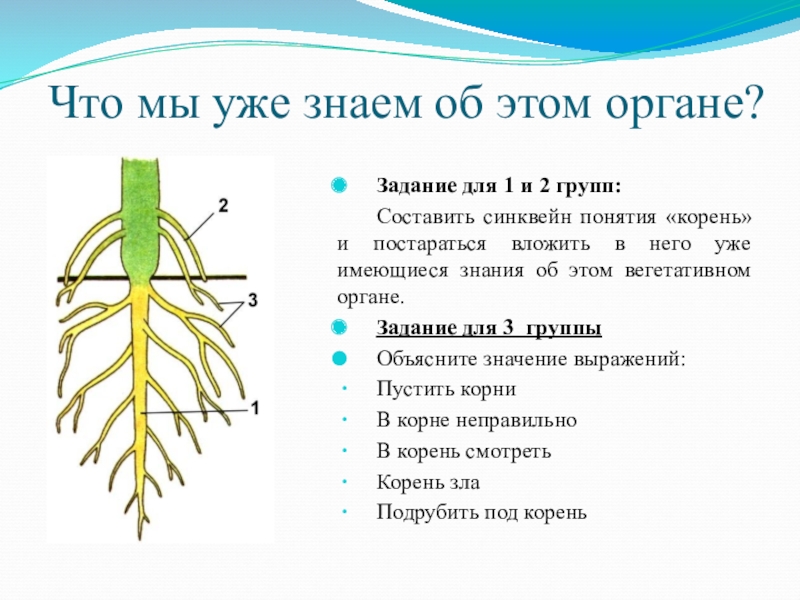 Что мы уже знаем об этом органе?

2
3
1

Задание для 1 и 2 групп:

Составить синквейн понятия «корень» и постараться вложить в него уже имеющиеся знания об этом вегетативном органе.

Задание для 3 группы

Объясните значение выражений:

Пустить корни

В корне неправильно

В корень смотреть

Корень зла

Подрубить под корень